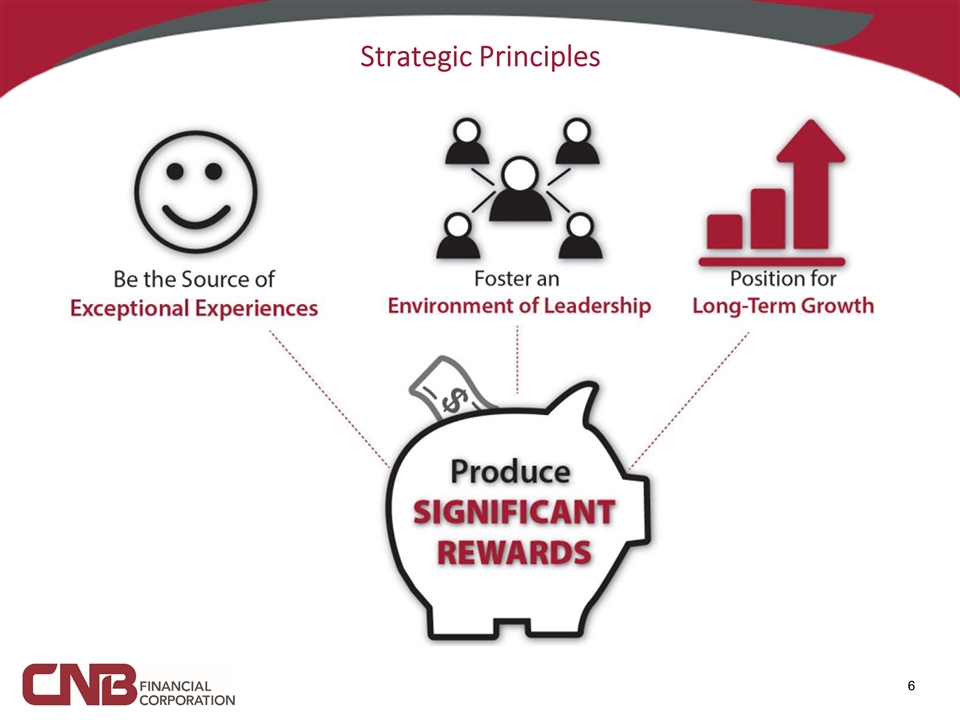 Strategic Principles

Be the Source of
Exceptional Experiences

Foster an
Environment of Leadership

Position for
Long-Term Growth

$

Produce
SIGNIFICANT
REWARDS

CNB FINANCIAL CORPORATION

6